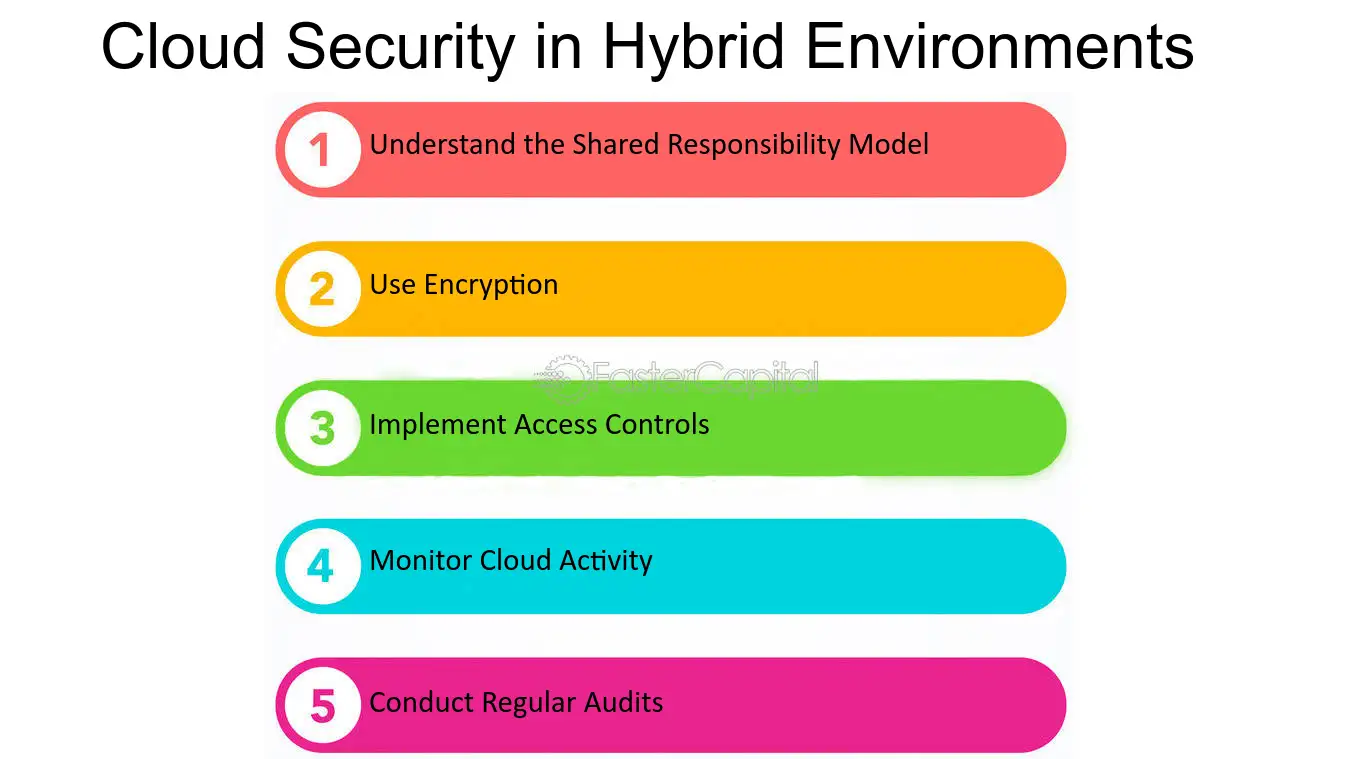 Cloud Security in Hybrid Environments

1 Understand the Shared Responsibility Model

2 Use Encryption

FasterCapital

3 Implement Access Controls

4 Monitor Cloud Activity

5 Conduct Regular Audits